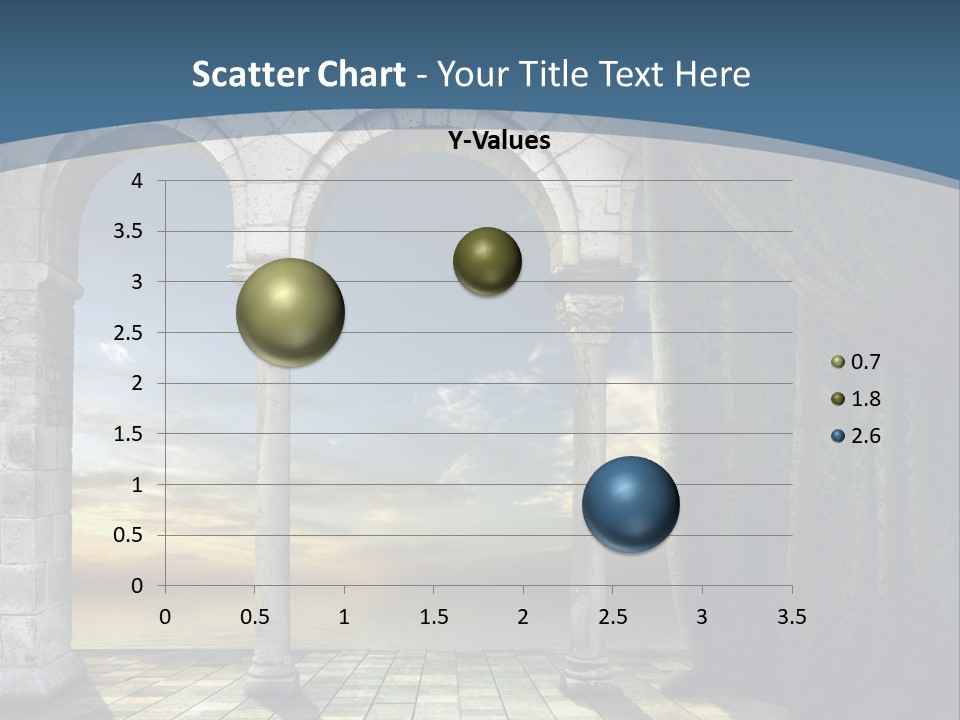 Scatter Chart - Your Title Text Here

Y-Values

4
3.5
3
2.5
2
1.5
1
0.5
0

0 0.5 1 1.5 2 2.5 3 3.5

0.7
1.8
2.6